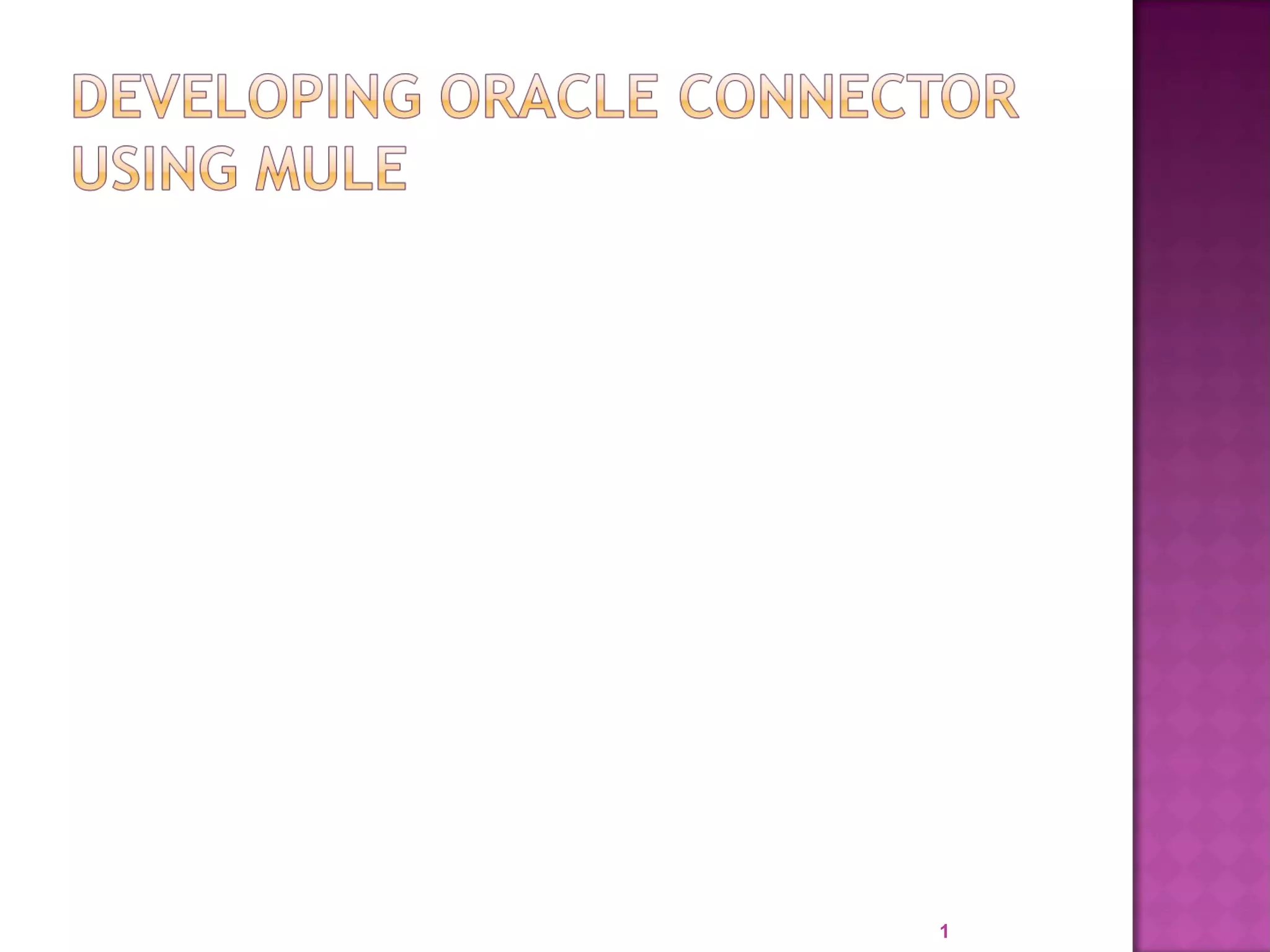 DEVELOPING ORACLE CONNECTOR USING MULE

1